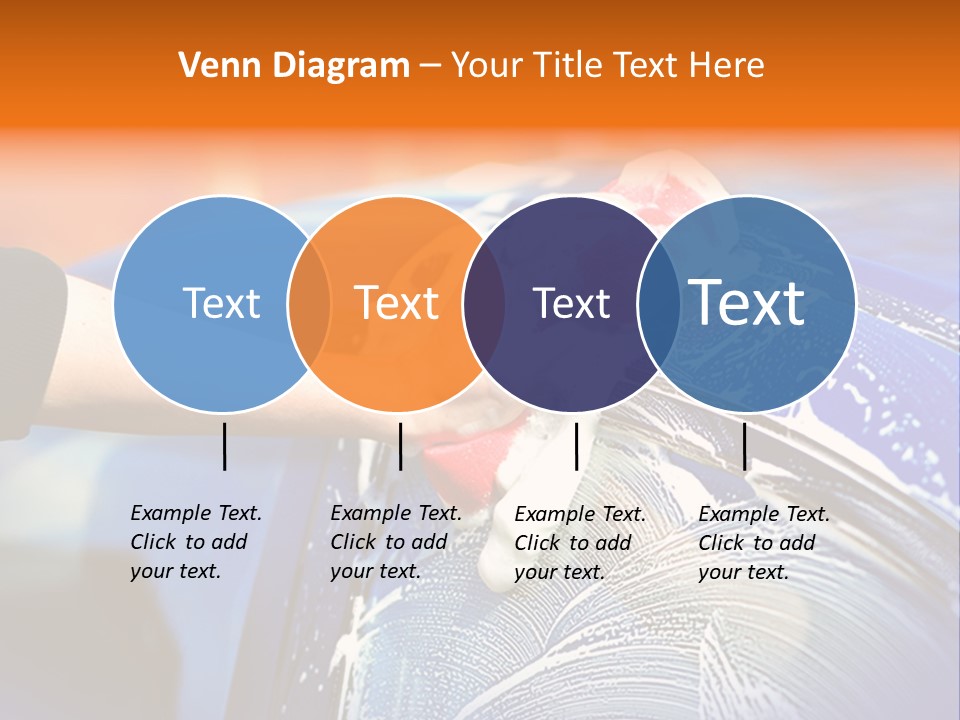 Venn Diagram – Your Title Text Here

Text

Text

Text

Text

Example Text. Click to add your text.

Example Text. Click to add your text.

Example Text. Click to add your text.

Example Text. Click to add your text.